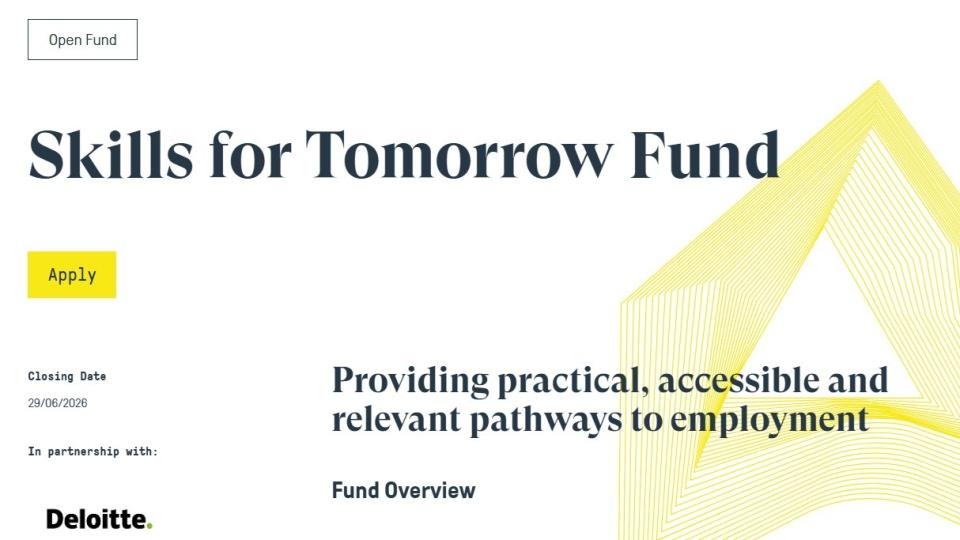 Open Fund

Skills for Tomorrow Fund

Apply

Closing Date
29/06/2026

In partnership with:

Deloitte.

Providing practical, accessible and relevant pathways to employment

Fund Overview